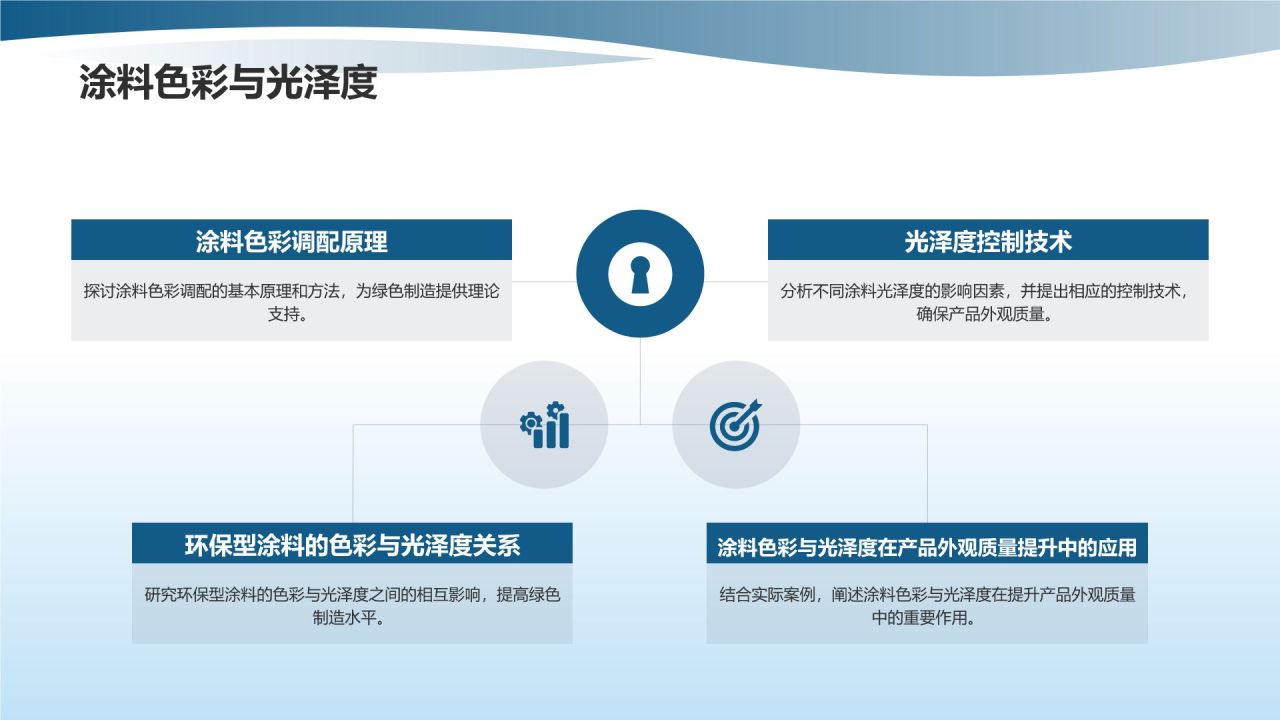 涂料色彩与光泽度

涂料色彩调配原理

探讨涂料色彩调配的基本原理和方法，为绿色制造提供理论支持。

光泽度控制技术

分析不同涂料光泽度的影响因素，并提出相应的控制技术，确保产品外观质量。

环保型涂料的色彩与光泽度关系

研究环保型涂料的色彩与光泽度之间的相互影响，提高绿色制造水平。

涂料色彩与光泽度在产品外观质量提升中的应用

结合实际案例，阐述涂料色彩与光泽度在提升产品外观质量中的重要作用。